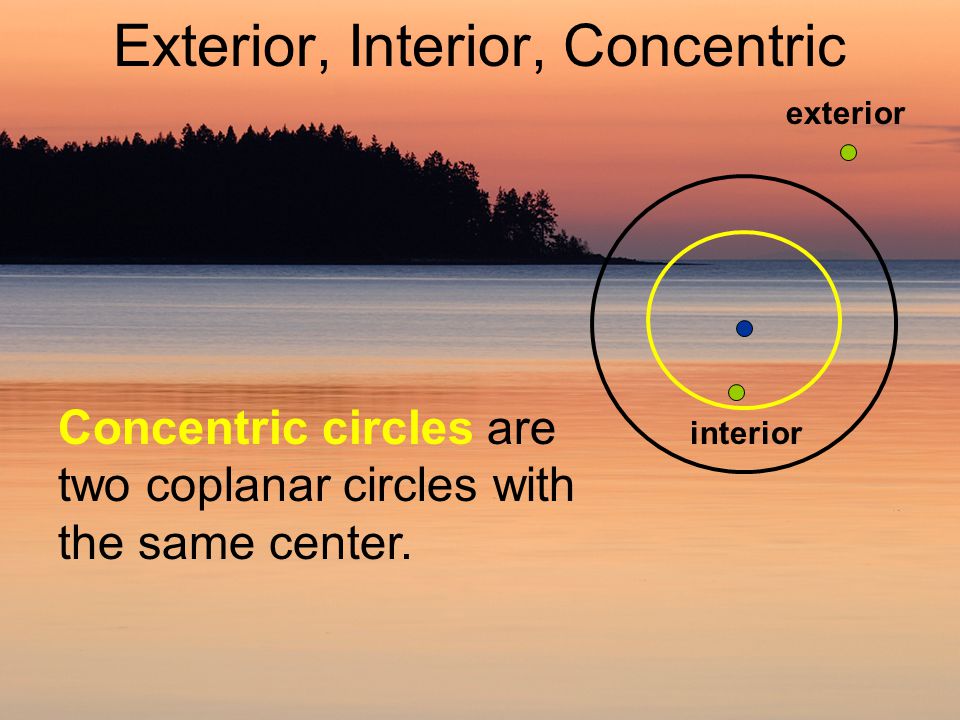 Exterior, Interior, Concentric

exterior

interior

Concentric circles are two coplanar circles with the same center.